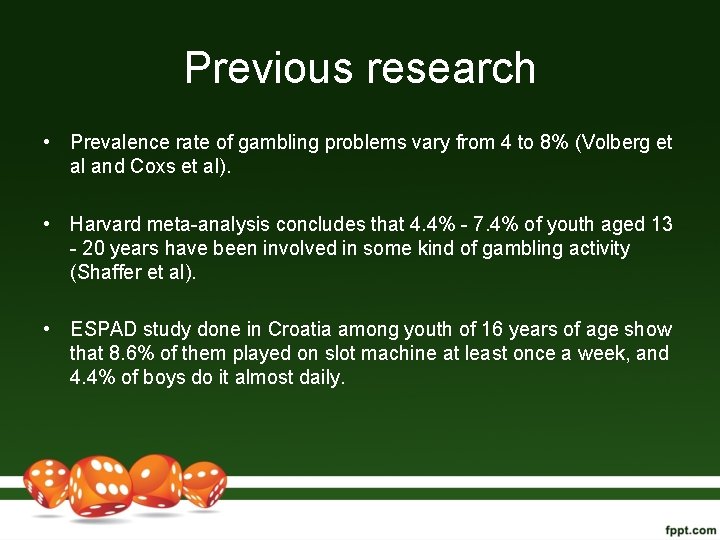 Previous research

• Prevalence rate of gambling problems vary from 4 to 8% (Volberg et al and Coxs et al).

• Harvard meta-analysis concludes that 4.4% - 7.4% of youth aged 13 - 20 years have been involved in some kind of gambling activity (Shaffer et al).

• ESPAD study done in Croatia among youth of 16 years of age show that 8.6% of them played on slot machine at least once a week, and 4.4% of boys do it almost daily.

fppt.com